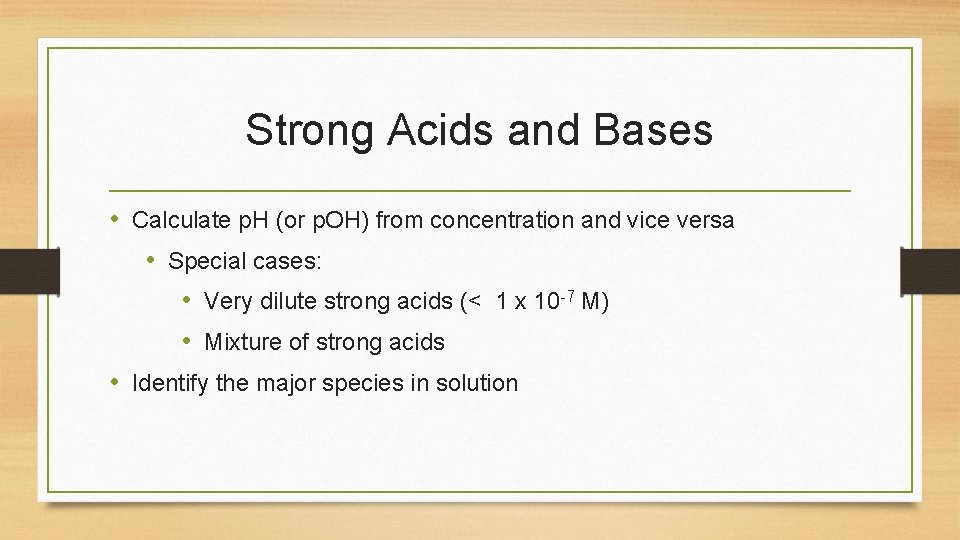 Strong Acids and Bases

• Calculate pH (or pOH) from concentration and vice versa
  • Special cases:
    • Very dilute strong acids (< $1 \times 10^{-7}$ M)
    • Mixture of strong acids
• Identify the major species in solution